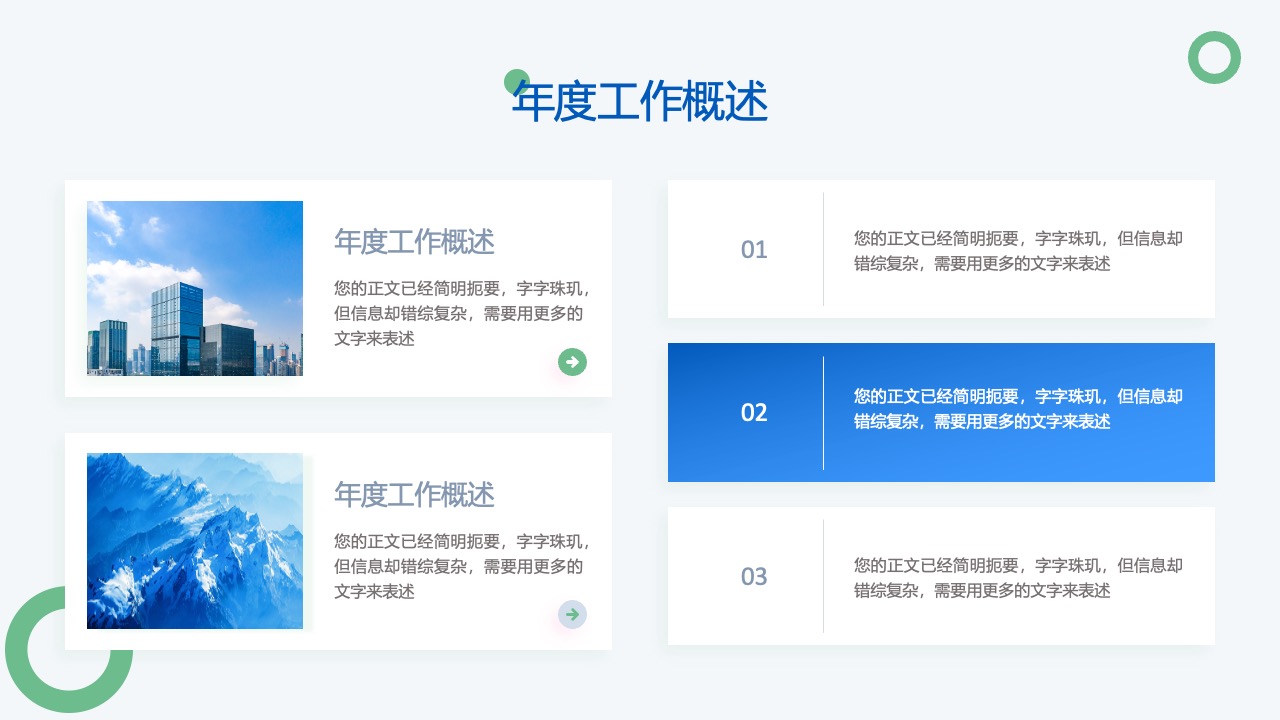 年度工作概述

年度工作概述

您的正文已经简明扼要，字字珠玑，但信息却错综复杂，需要用更多的文字来表述

年度工作概述

您的正文已经简明扼要，字字珠玑，但信息却错综复杂，需要用更多的文字来表述

01

您的正文已经简明扼要，字字珠玑，但信息却错综复杂，需要用更多的文字来表述

02

您的正文已经简明扼要，字字珠玑，但信息却错综复杂，需要用更多的文字来表述

03

您的正文已经简明扼要，字字珠玑，但信息却错综复杂，需要用更多的文字来表述